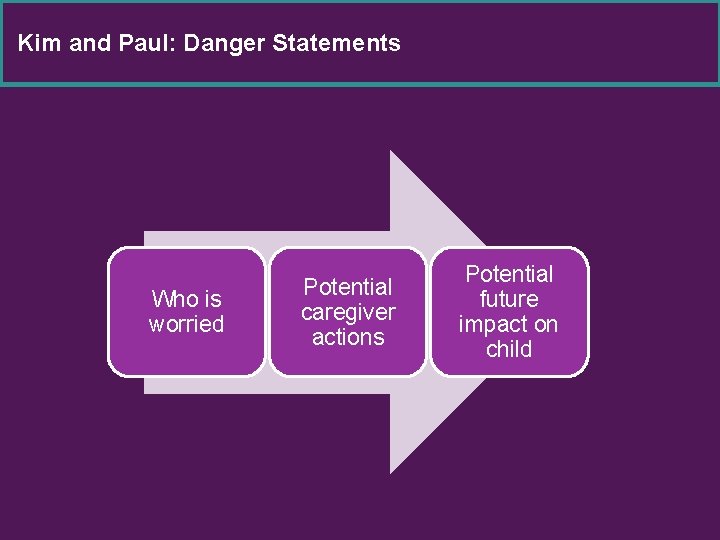 Kim and Paul: Danger Statements

Who is worried

Potential caregiver actions

Potential future impact on child